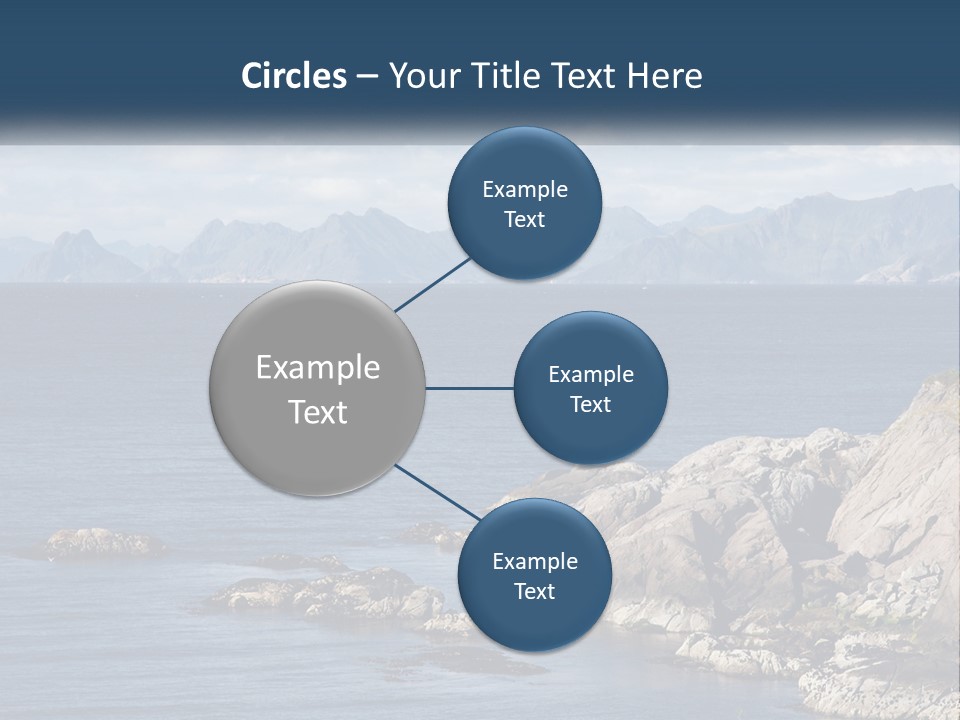 Circles – Your Title Text Here

Example Text

Example Text

Example Text

Example Text